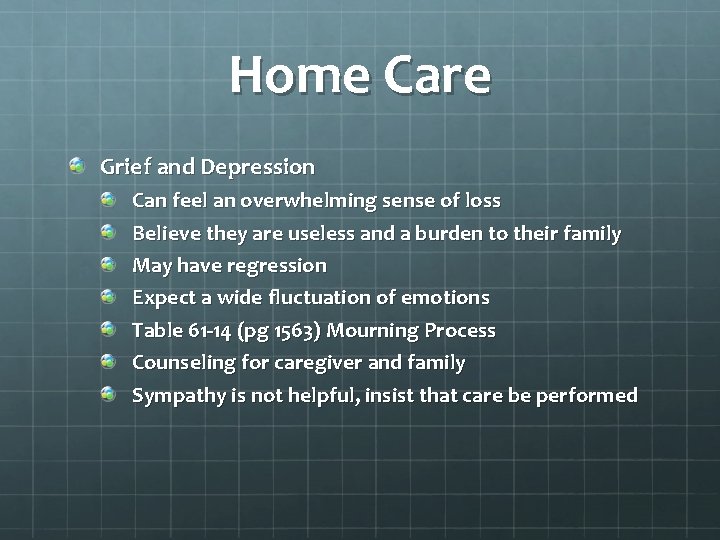 Home Care

Grief and Depression

Can feel an overwhelming sense of loss

Believe they are useless and a burden to their family

May have regression

Expect a wide fluctuation of emotions

Table 61-14 (pg 1563) Mourning Process

Counseling for caregiver and family

Sympathy is not helpful, insist that care be performed